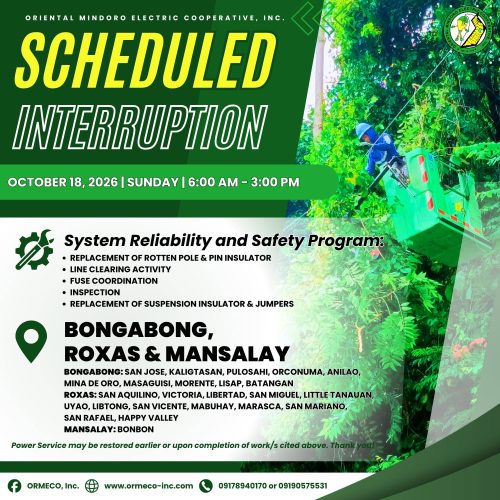 ORIENTAL MINDORO ELECTRIC COOPERATIVE, INC.

SCHEDULED INTERRUPTION

OCTOBER 18, 2026 | SUNDAY | 6:00 AM - 3:00 PM

System Reliability and Safety Program:

• REPLACEMENT OF ROTTEN POLE & PIN INSULATOR
• LINE CLEARING ACTIVITY
• FUSE COORDINATION
• INSPECTION
• REPLACEMENT OF SUSPENSION INSULATOR & JUMPERS

BONGABONG, ROXAS & MANSALAY

BONGABONG: SAN JOSE, KALIGTASAN, PULOSAHI, ORCONUMA, ANILAO, MINA DE ORO, MASAGUISI, MORENTE, LISAP, BATANGAN
ROXAS: SAN AQUILINO, VICTORIA, LIBERTAD, SAN MIGUEL, LITTLE TANAUAN, UYAO, LIBTONG, SAN VICENTE, MABUHAY, MARASCA, SAN MARIANO, SAN RAFAEL, HAPPY VALLEY
MANSALAY: BONBON

Power Service may be restored earlier or upon completion of work/s cited above. Thank you!

ORMECO, Inc. www.ormeco-inc.com 09178940170 or 09190575531